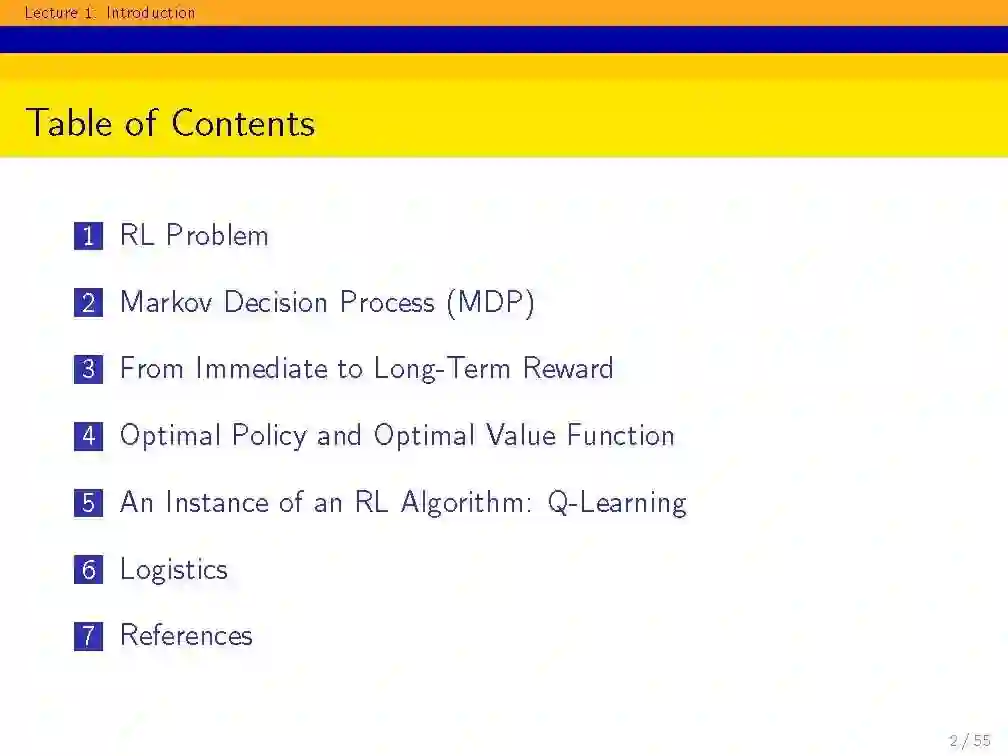 Lecture 1: Introduction

Table of Contents

1 RL Problem

2 Markov Decision Process (MDP)

3 From Immediate to Long-Term Reward

4 Optimal Policy and Optimal Value Function

5 An Instance of an RL Algorithm: Q-Learning

6 Logistics

7 References

2 / 55